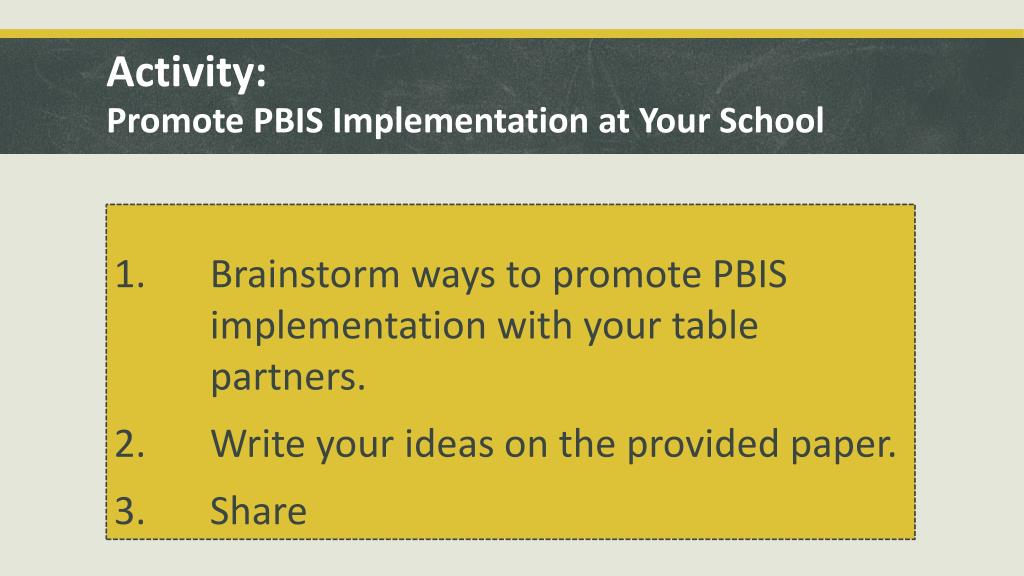 Activity:
Promote PBIS Implementation at Your School

1. Brainstorm ways to promote PBIS implementation with your table partners.
2. Write your ideas on the provided paper.
3. Share